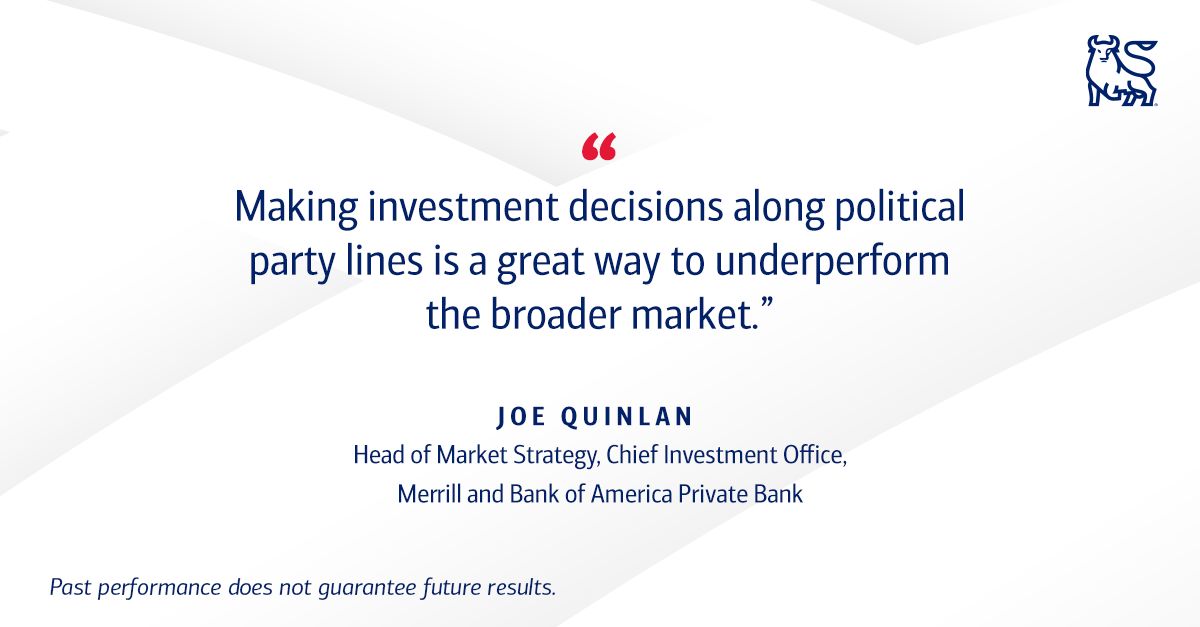 “

Making investment decisions along political party lines is a great way to underperform the broader market.”

JOE QUINLAN

Head of Market Strategy, Chief Investment Office, Merrill and Bank of America Private Bank

Past performance does not guarantee future results.